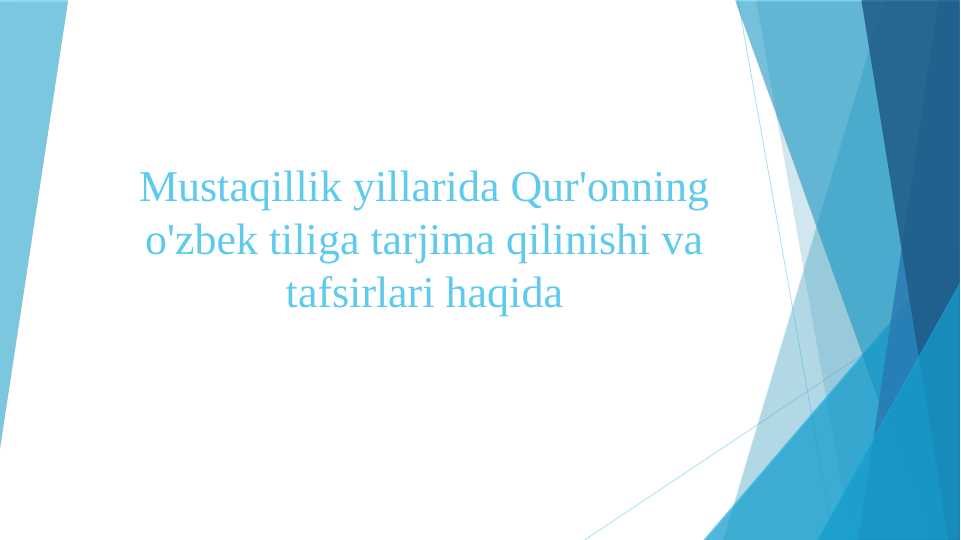 Mustaqillik yillarida Qur'onning o'zbek tiliga tarjima qilinishi va tafsirlari haqida